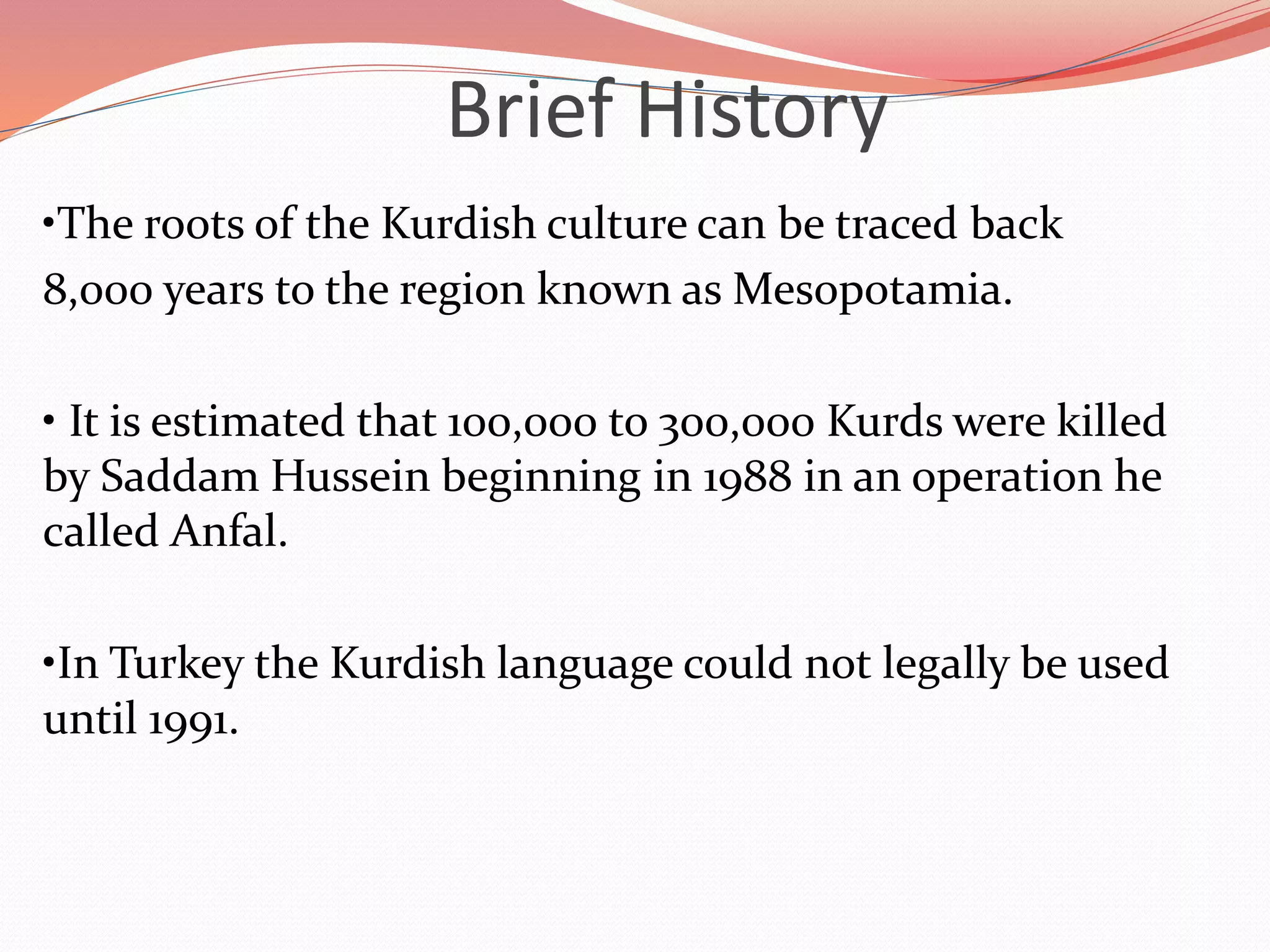 Brief History

•The roots of the Kurdish culture can be traced back 8,000 years to the region known as Mesopotamia.

• It is estimated that 100,000 to 300,000 Kurds were killed by Saddam Hussein beginning in 1988 in an operation he called Anfal.

•In Turkey the Kurdish language could not legally be used until 1991.